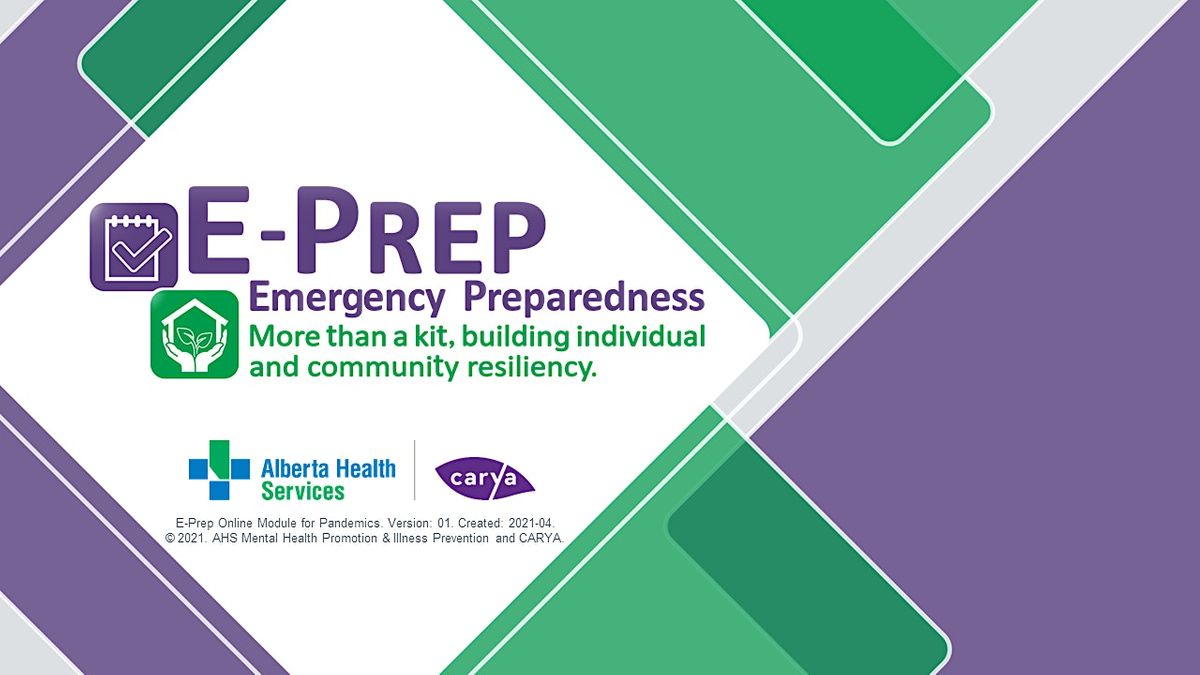 E-PREP
Emergency Preparedness
More than a kit, building individual and community resiliency.

Alberta Health Services

carya

E-Prep Online Module for Pandemics. Version: 01. Created: 2021-04.
© 2021. AHS Mental Health Promotion & Illness Prevention and CARYA.